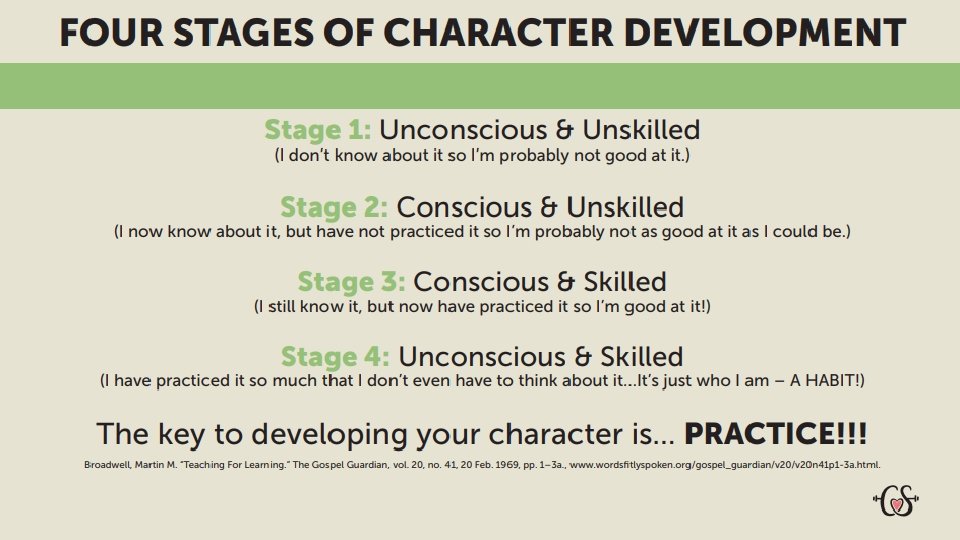 FOUR STAGES OF CHARACTER DEVELOPMENT

Stage 1: Unconscious & Unskilled
(I don't know about it so I'm probably not good at it.)

Stage 2: Conscious & Unskilled
(I now know about it, but have not practiced it so I'm probably not as good at it as I could be.)

Stage 3: Conscious & Skilled
(I still know it, but now have practiced it so I'm good at it!)

Stage 4: Unconscious & Skilled
(I have practiced it so much that I don't even have to think about it...It's just who I am – A HABIT!)

The key to developing your character is... PRACTICE!!!

Broadwell, Martin M. "Teaching For Learning." The Gospel Guardian, vol. 20, no. 41, 20 Feb. 1969, pp. 1–3a., www.wordsfitlyspoken.org/gospel_guardian/v20/v20n41p1-3a.html.

CS